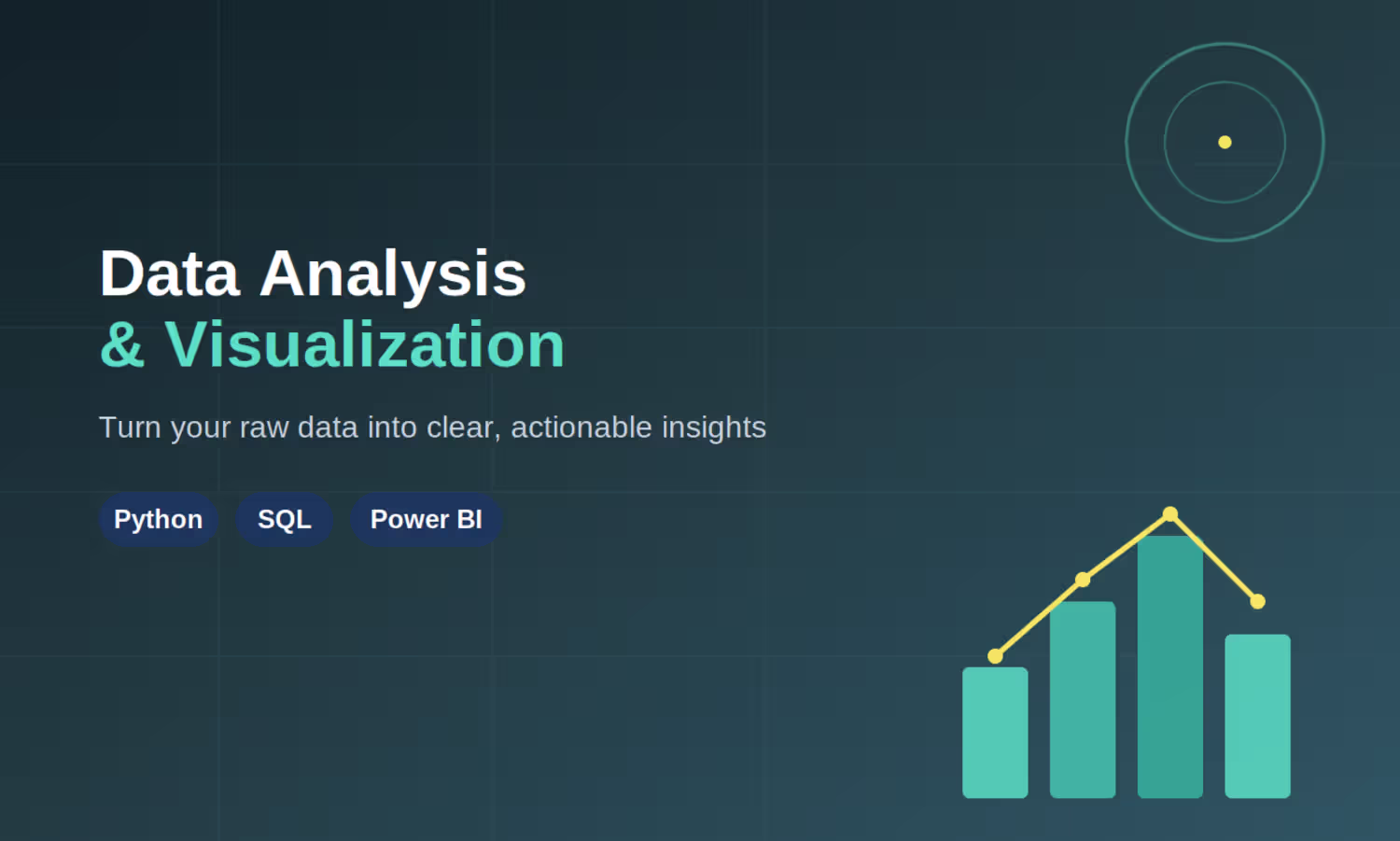 Data Analysis
& Visualization

Turn your raw data into clear, actionable insights

Python SQL Power BI